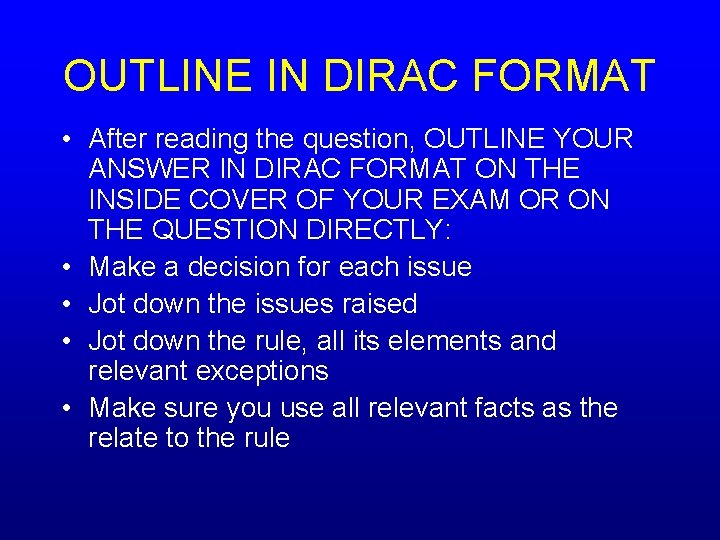 OUTLINE IN DIRAC FORMAT

• After reading the question, OUTLINE YOUR ANSWER IN DIRAC FORMAT ON THE INSIDE COVER OF YOUR EXAM OR ON THE QUESTION DIRECTLY:
• Make a decision for each issue
• Jot down the issues raised
• Jot down the rule, all its elements and relevant exceptions
• Make sure you use all relevant facts as the relate to the rule